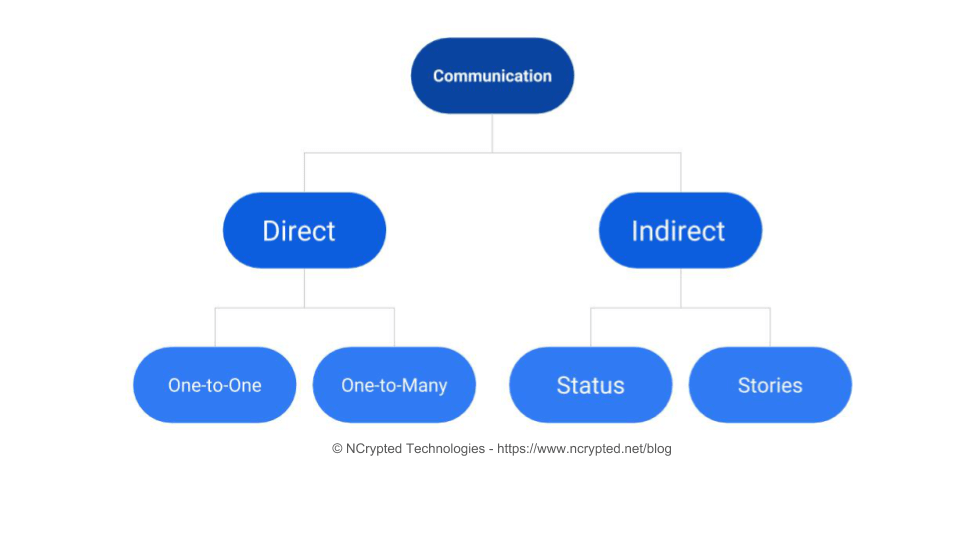 Communication

Direct

Indirect

One-to-One

One-to-Many

Status

Stories

© NCrypted Technologies - https://www.ncrypted.net/blog